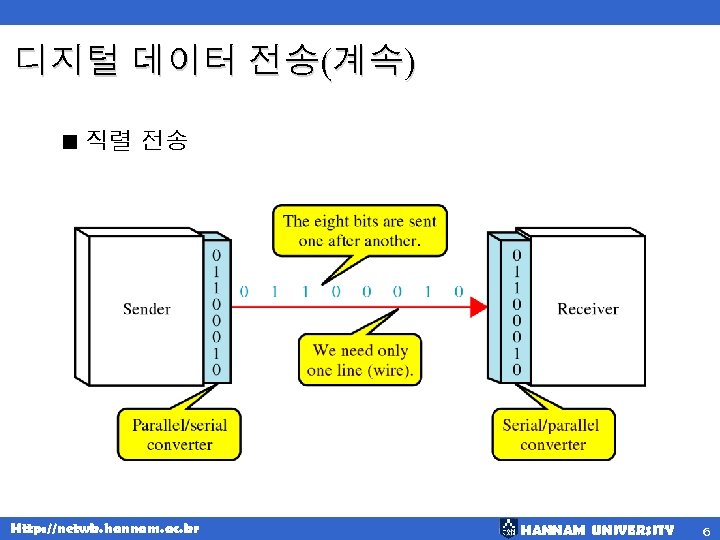 디지털 데이터 전송(계속)

■ 직렬 전송

The eight bits are sent one after another.

Sender

0
1
1
0
0
0
1
0

0 1 1 0 0 0 1 0

0
1
1
0
0
0
1
0

Receiver

We need only one line (wire).

Parallel/serial converter

Serial/parallel converter

Http://netwk.hannam.ac.kr

HANNAM UNIVERSITY

6